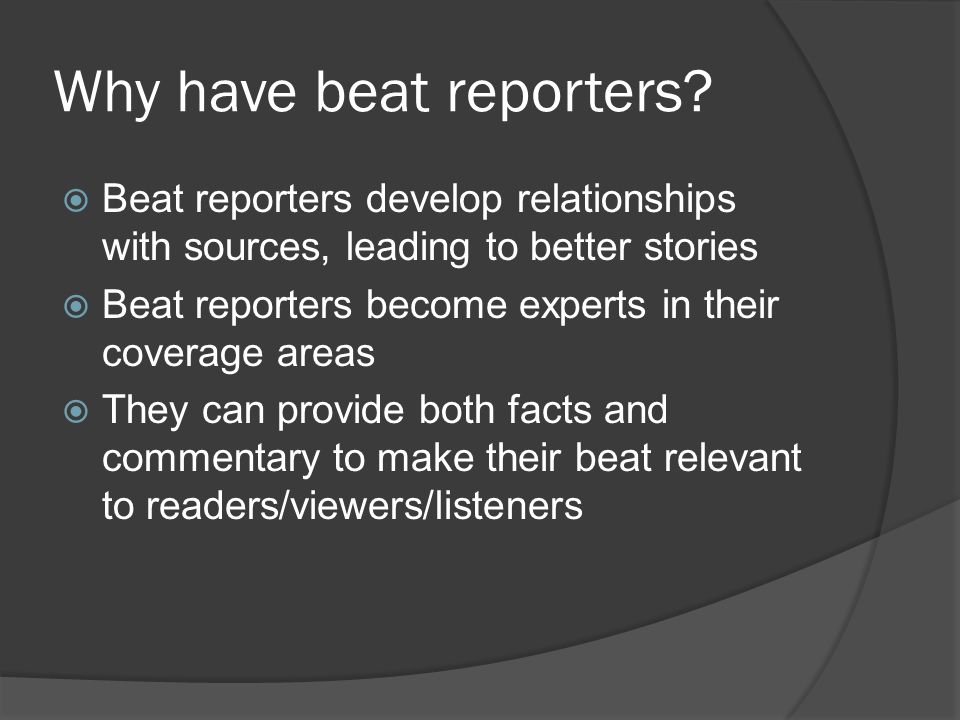 Why have beat reporters?

Beat reporters develop relationships with sources, leading to better stories

Beat reporters become experts in their coverage areas

They can provide both facts and commentary to make their beat relevant to readers/viewers/listeners